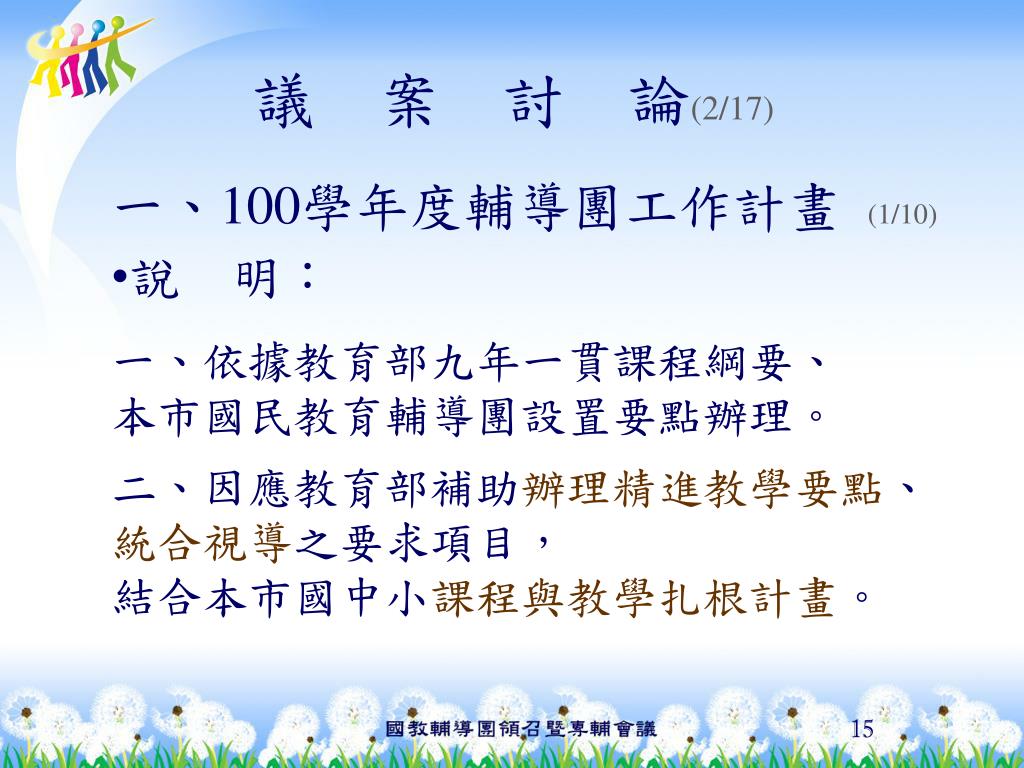 議　案　討　論(2/17)

一、100學年度輔導團工作計畫 (1/10)

•說　明：

一、依據教育部九年一貫課程綱要、本市國民教育輔導團設置要點辦理。

二、因應教育部補助辦理精進教學要點、統合視導之要求項目，結合本市國中小課程與教學扎根計畫。

國教輔導團領召暨專輔會議　15